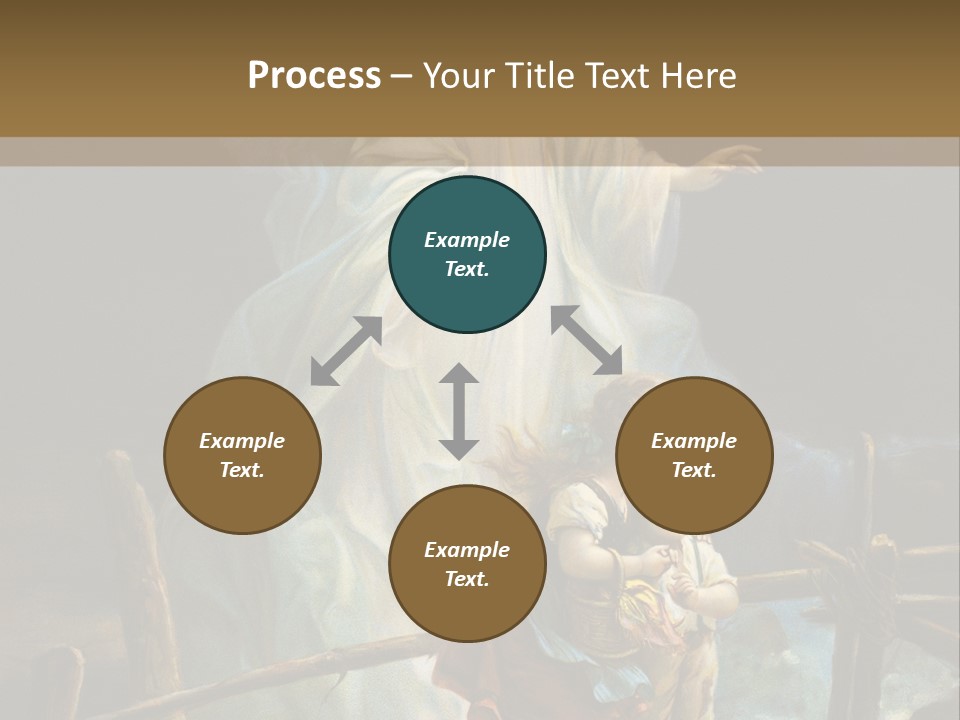 Process – Your Title Text Here

Example Text.

Example Text.

Example Text.

Example Text.